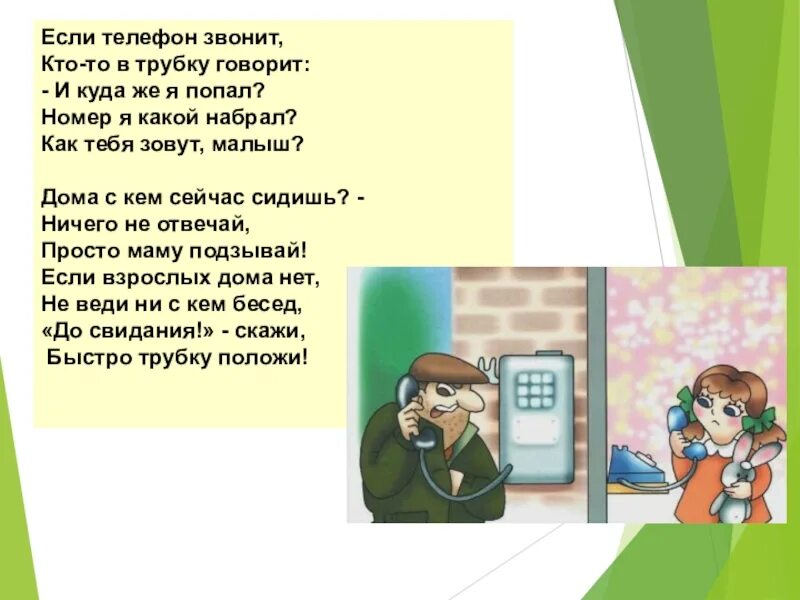 Если телефон звонит,
Кто-то в трубку говорит:
- И куда же я попал?
Номер я какой набрал?
Как тебя зовут, малыш?

Дома с кем сейчас сидишь? -
Ничего не отвечай,
Просто маму подзывай!
Если взрослых дома нет,
Не веди ни с кем бесед,
«До свидания!» - скажи,
Быстро трубку положи!